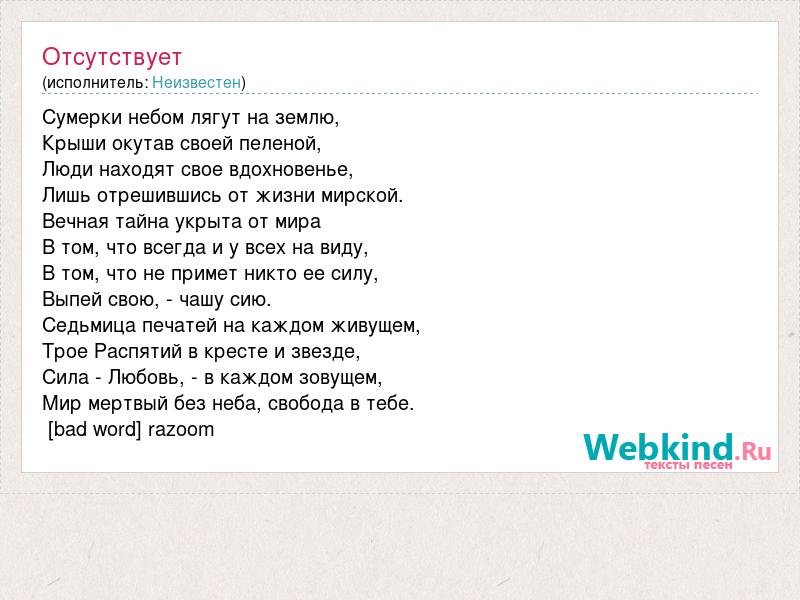 Отсутствует
(исполнитель: Неизвестен)

Сумерки небом лягут на землю,
Крыши окутав своей пеленой,
Люди находят свое вдохновенье,
Лишь отрешившись от жизни мирской.
Вечная тайна укрыта от мира
В том, что всегда и у всех на виду,
В том, что не примет никто ее силу,
Выпей свою, - чашу сию.
Седьмица печатей на каждом живущем,
Трое Распятий в кресте и звезде,
Сила - Любовь, - в каждом зовущем,
Мир мертвый без неба, свобода в тебе.
[bad word] razoom

Webkind.Ru
тексты песен